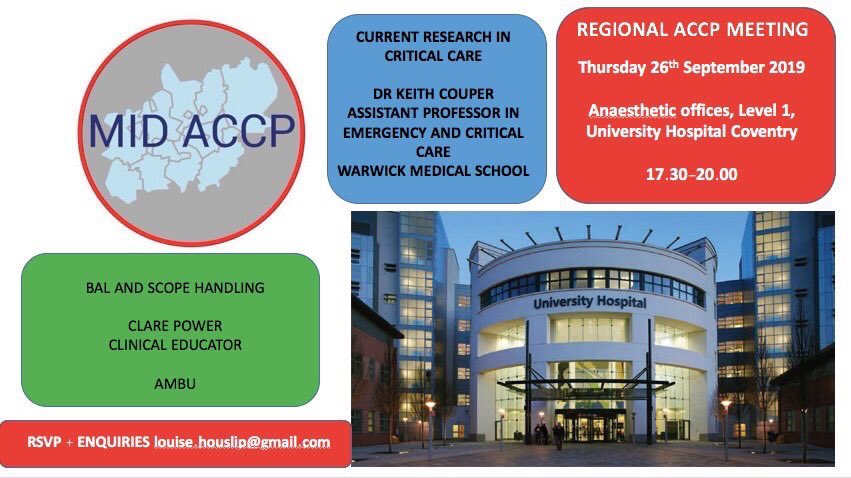 MID ACCP

CURRENT RESEARCH IN CRITICAL CARE

DR KEITH COUPER
ASSISTANT PROFESSOR IN EMERGENCY AND CRITICAL CARE
WARWICK MEDICAL SCHOOL

REGIONAL ACCP MEETING

Thursday 26$^{th}$ September 2019

Anaesthetic offices, Level 1, University Hospital Coventry

17.30–20.00

BAL AND SCOPE HANDLING

CLARE POWER
CLINICAL EDUCATOR

AMBU

University Hospital

RSVP + ENQUIRIES louise.houslip@gmail.com